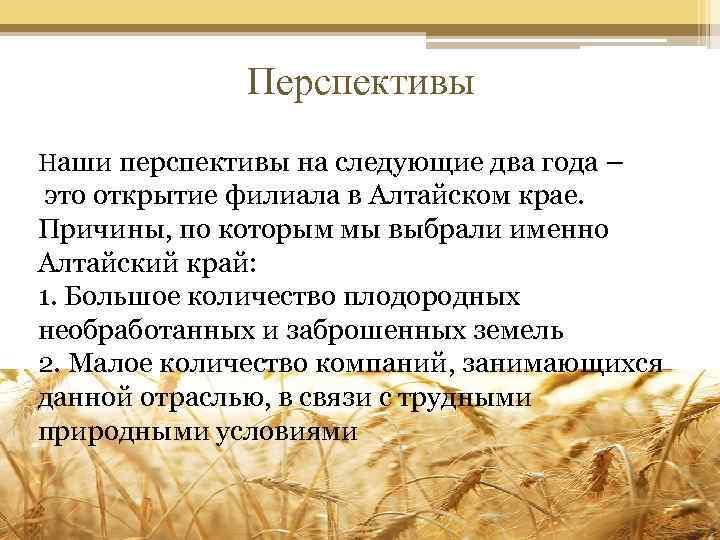 Перспективы

Наши перспективы на следующие два года – это открытие филиала в Алтайском крае. Причины, по которым мы выбрали именно Алтайский край:
1. Большое количество плодородных необработанных и заброшенных земель
2. Малое количество компаний, занимающихся данной отраслью, в связи с трудными природными условиями